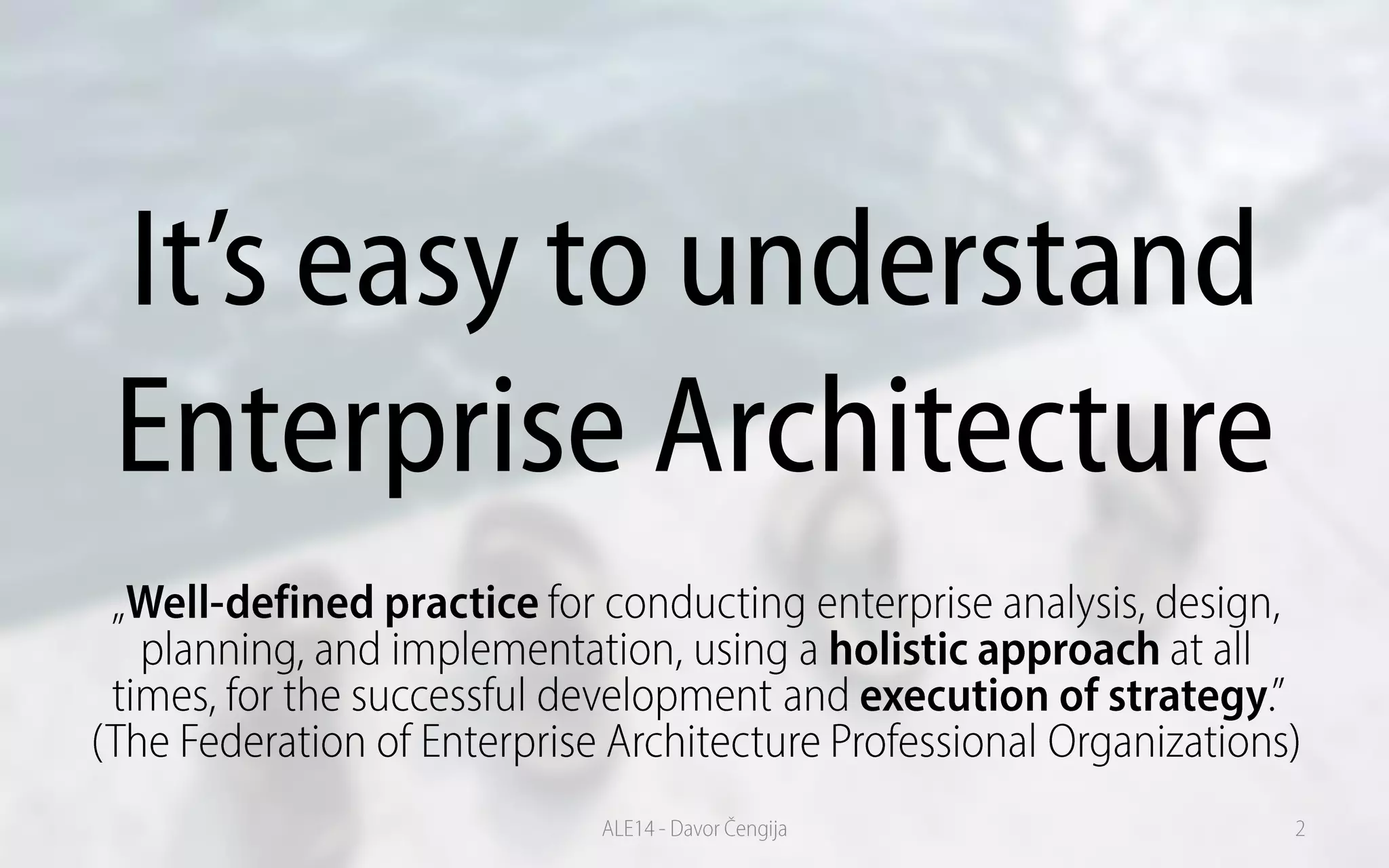 It's easy to understand Enterprise Architecture

„Well-defined practice for conducting enterprise analysis, design, planning, and implementation, using a holistic approach at all times, for the successful development and execution of strategy."
(The Federation of Enterprise Architecture Professional Organizations)

ALE14 - Davor Čengija

2